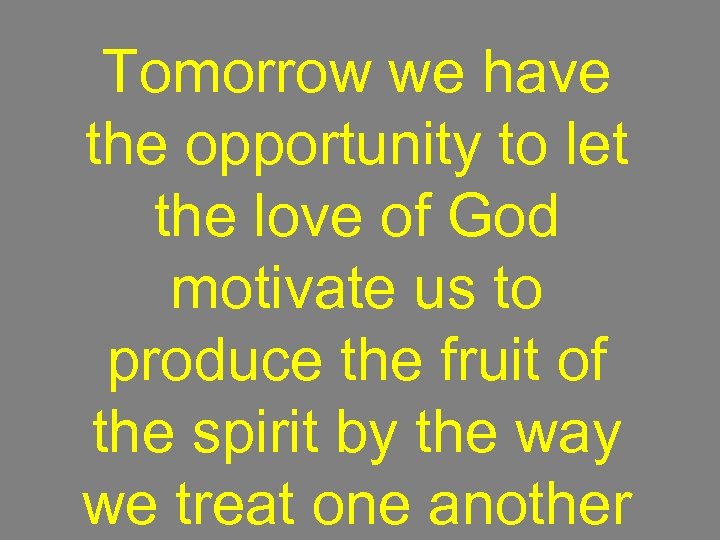 Tomorrow we have the opportunity to let the love of God motivate us to produce the fruit of the spirit by the way we treat one another